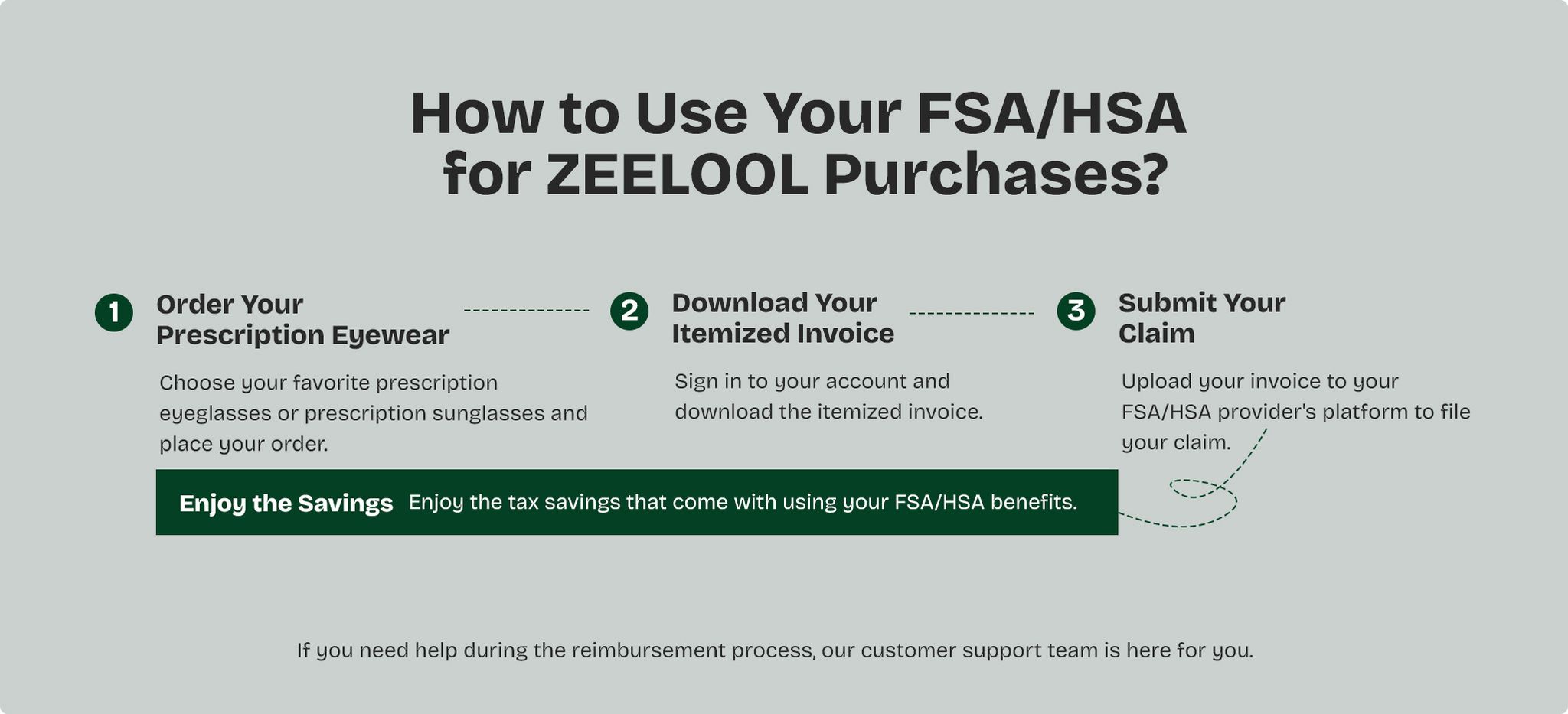 How to Use Your FSA/HSA for ZEELOOL Purchases?

1 Order Your Prescription Eyewear

Choose your favorite prescription eyeglasses or prescription sunglasses and place your order.

2 Download Your Itemized Invoice

Sign in to your account and download the itemized invoice.

3 Submit Your Claim

Upload your invoice to your FSA/HSA provider's platform to file your claim.

Enjoy the Savings Enjoy the tax savings that come with using your FSA/HSA benefits.

If you need help during the reimbursement process, our customer support team is here for you.